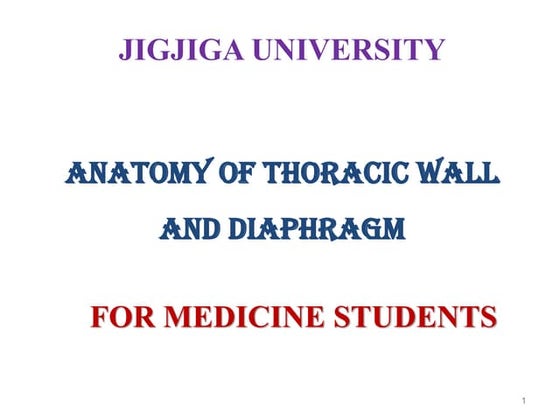 JIGJIGA UNIVERSITY

ANATOMY OF THORACIC WALL AND DIAPHRAGM

FOR MEDICINE STUDENTS

1